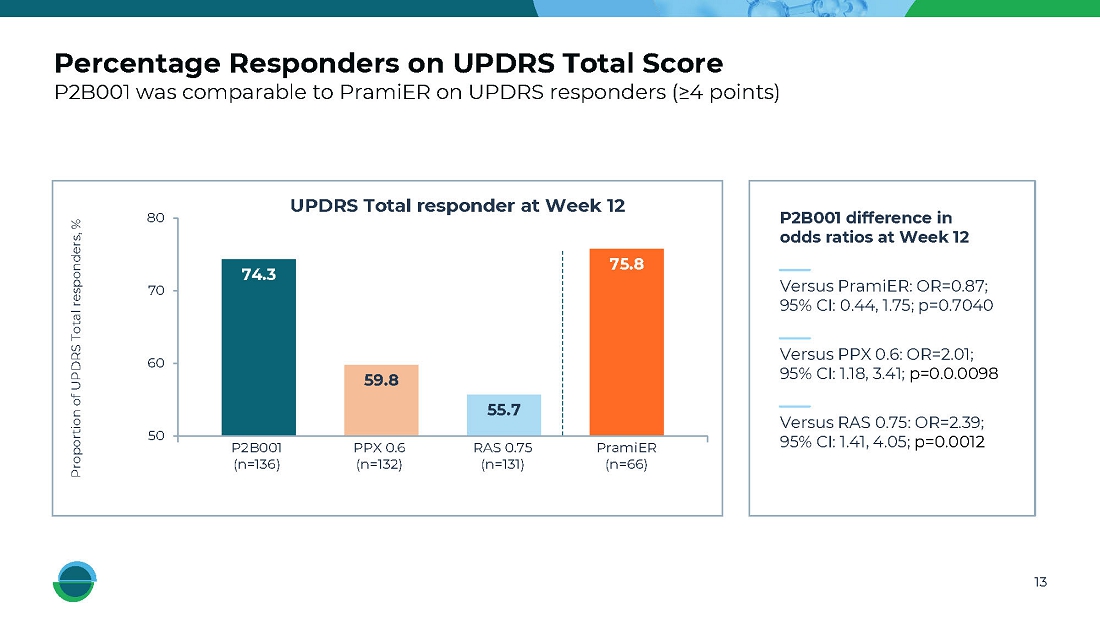 Percentage Responders on UPDRS Total Score
P2B001 was comparable to PramiER on UPDRS responders (≥4 points)

UPDRS Total responder at Week 12

Proportion of UPDRS Total responders, %

80
70
60
50

74.3
59.8
55.7
75.8

P2B001 (n=136)
PPX 0.6 (n=132)
RAS 0.75 (n=131)
PramiER (n=66)

P2B001 difference in odds ratios at Week 12

Versus PramiER: OR=0.87; 95% CI: 0.44, 1.75; p=0.7040

Versus PPX 0.6: OR=2.01; 95% CI: 1.18, 3.41; p=0.0.0098

Versus RAS 0.75: OR=2.39; 95% CI: 1.41, 4.05; p=0.0012

13